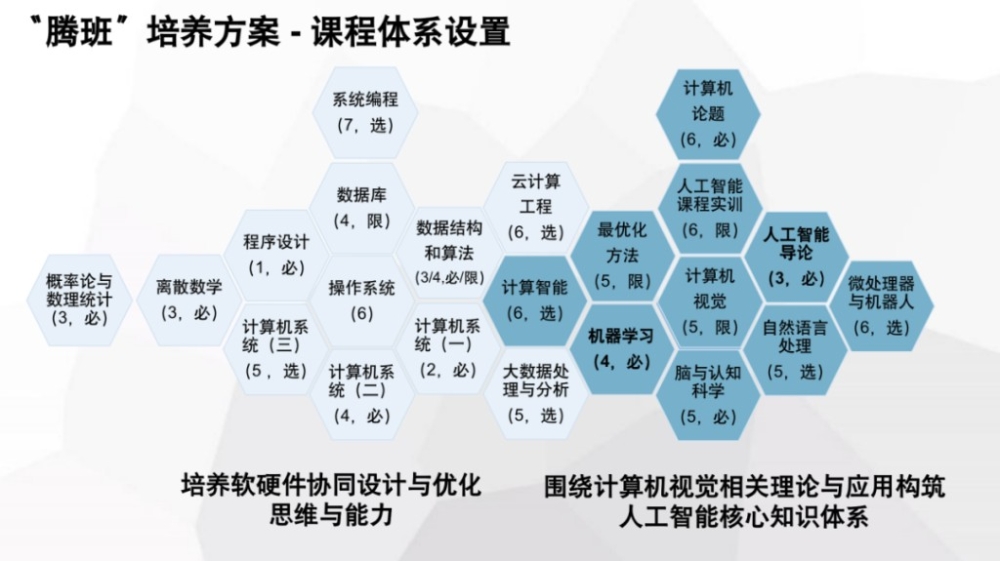 “腾班”培养方案 - 课程体系设置

概率论与数理统计
（3，必）

离散数学
（3，必）

程序设计
（1，必）

计算机系统（三）
（5，选）

系统编程
（7，选）

数据库
（4，限）

操作系统
（6）

计算机系统（二）
（4，必）

数据结构和算法
（3/4,必/限）

计算机系统（一）
（2，必）

云计算工程
（6，选）

计算智能
（6，选）

大数据处理与分析
（5，选）

最优化方法
（5，限）

机器学习
（4，必）

计算机论题
（6，必）

人工智能课程实训
（6，限）

计算机视觉
（5，限）

脑与认知科学
（5，必）

人工智能导论
（3，必）

自然语言处理
（5，选）

微处理器与机器人
（6，选）

培养软硬件协同设计与优化思维与能力

围绕计算机视觉相关理论与应用构筑人工智能核心知识体系